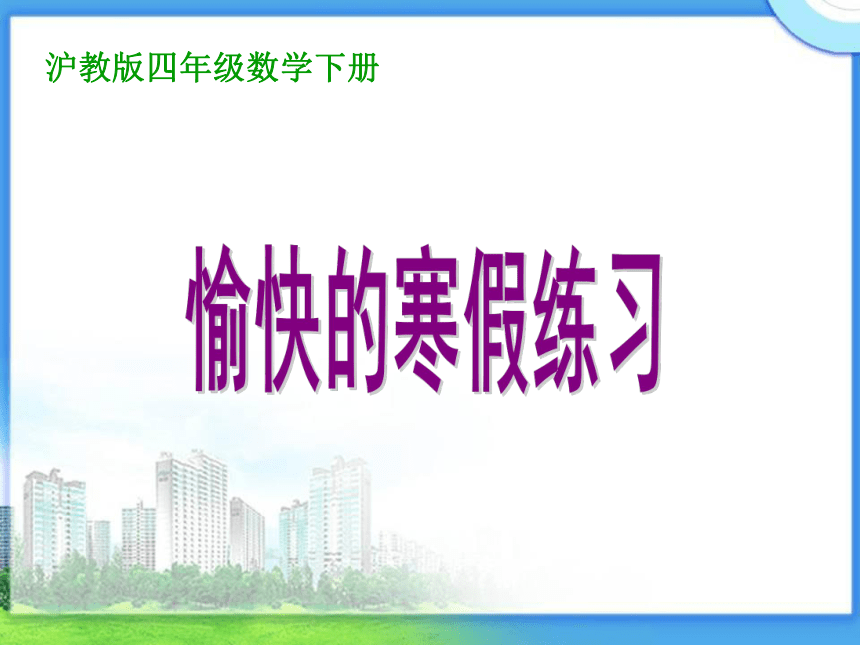 沪教版四年级数学下册

愉快的寒假练习